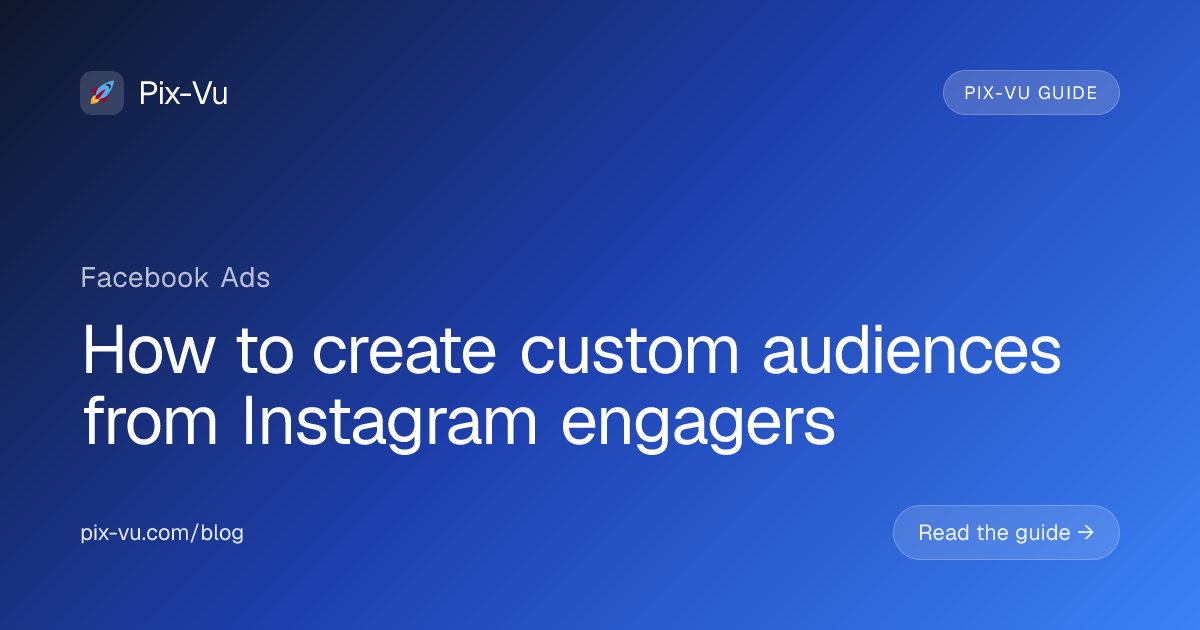 Pix-Vu

PIX-VU GUIDE

Facebook Ads

How to create custom audiences from Instagram engagers

pix-vu.com/blog

Read the guide →